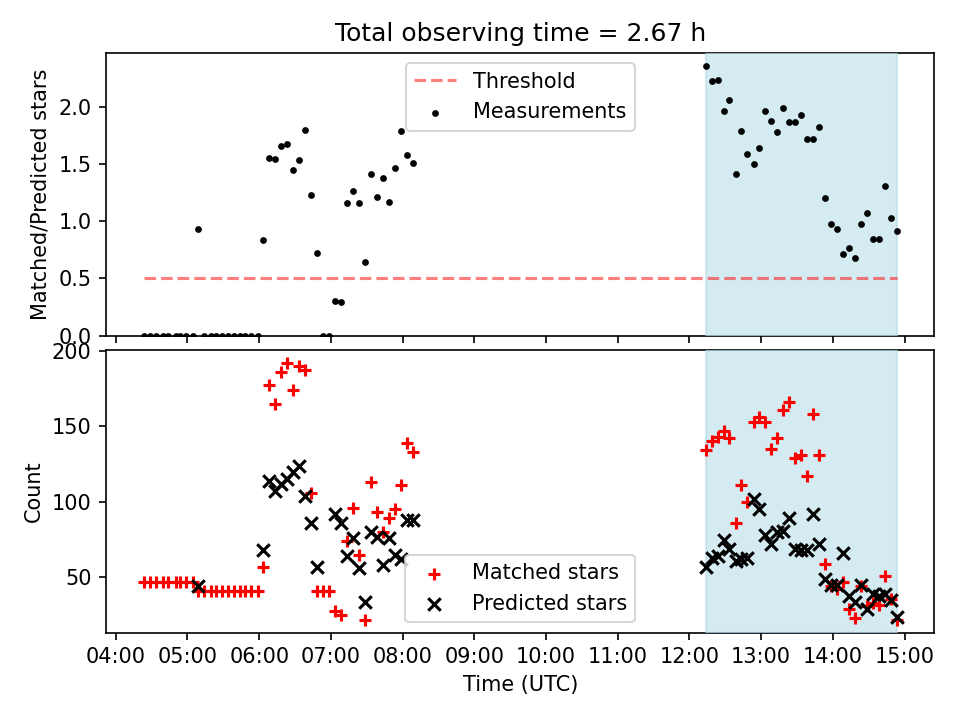 Total observing time = 2.67 h

Threshold
Measurements

Matched/Predicted stars

2.0
1.5
1.0
0.5
0.0

200
150
100
50

Count

Matched stars
Predicted stars

04:00 05:00 06:00 07:00 08:00 09:00 10:00 11:00 12:00 13:00 14:00 15:00

Time (UTC)